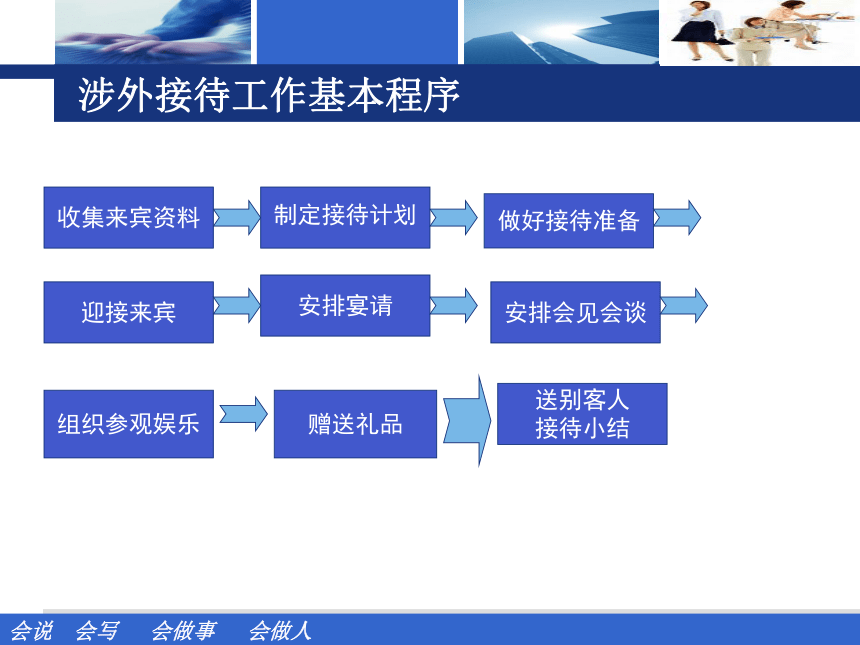 涉外接待工作基本程序

收集来宾资料

制定接待计划

做好接待准备

迎接来宾

安排宴请

安排会见会谈

组织参观娱乐

赠送礼品

送别客人
接待小结

会说　会写　会做事　会做人